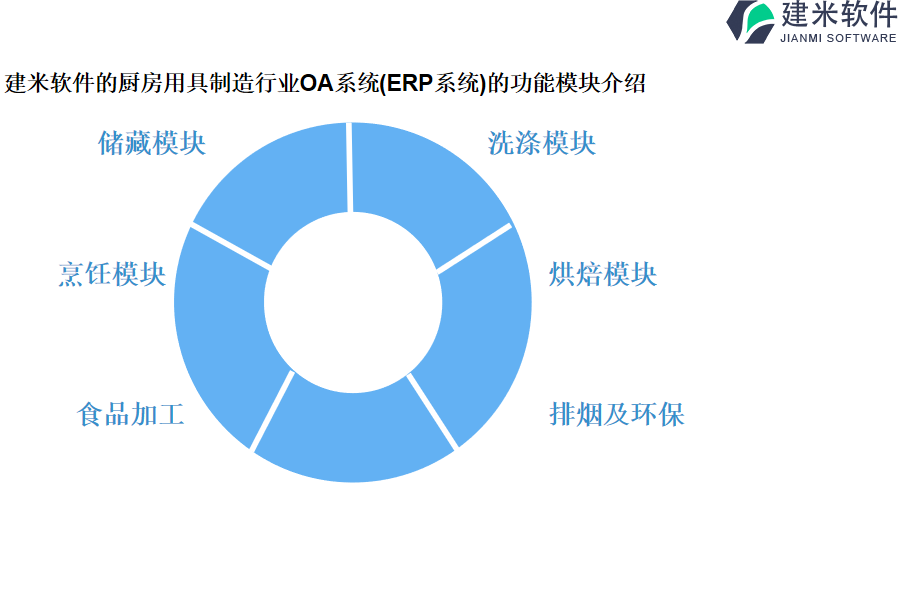 建米软件
JIANMI SOFTWARE

建米软件的厨房用具制造行业OA系统(ERP系统)的功能模块介绍

储藏模块

洗涤模块

烹饪模块

烘焙模块

食品加工

排烟及环保